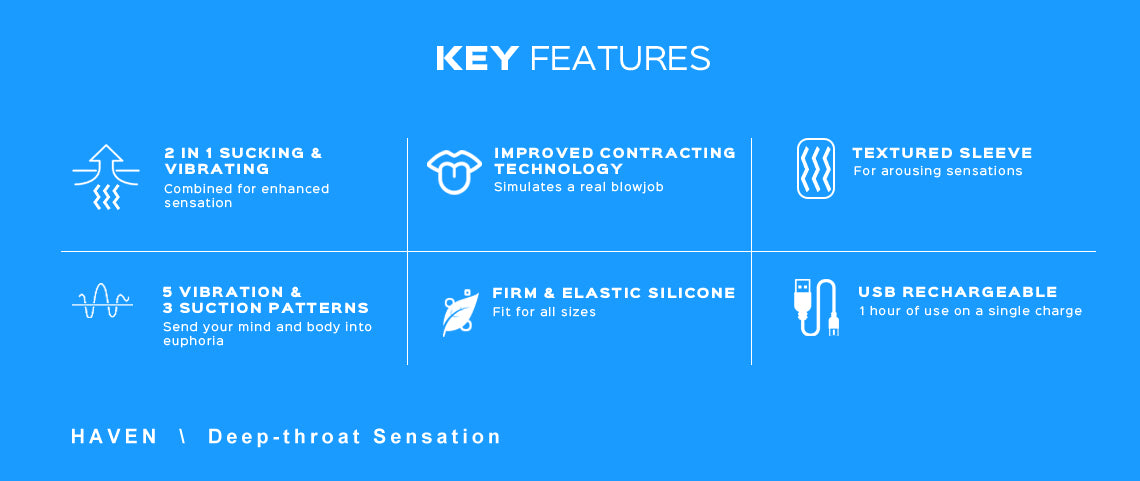 KEY FEATURES

2 IN 1 SUCKING & VIBRATING
Combined for enhanced sensation

IMPROVED CONTRACTING TECHNOLOGY
Simulates a real blowjob

TEXTURED SLEEVE
For arousing sensations

5 VIBRATION & 3 SUCTION PATTERNS
Send your mind and body into euphoria

FIRM & ELASTIC SILICONE
Fit for all sizes

USB RECHARGEABLE
1 hour of use on a single charge

HAVEN \ Deep-throat Sensation